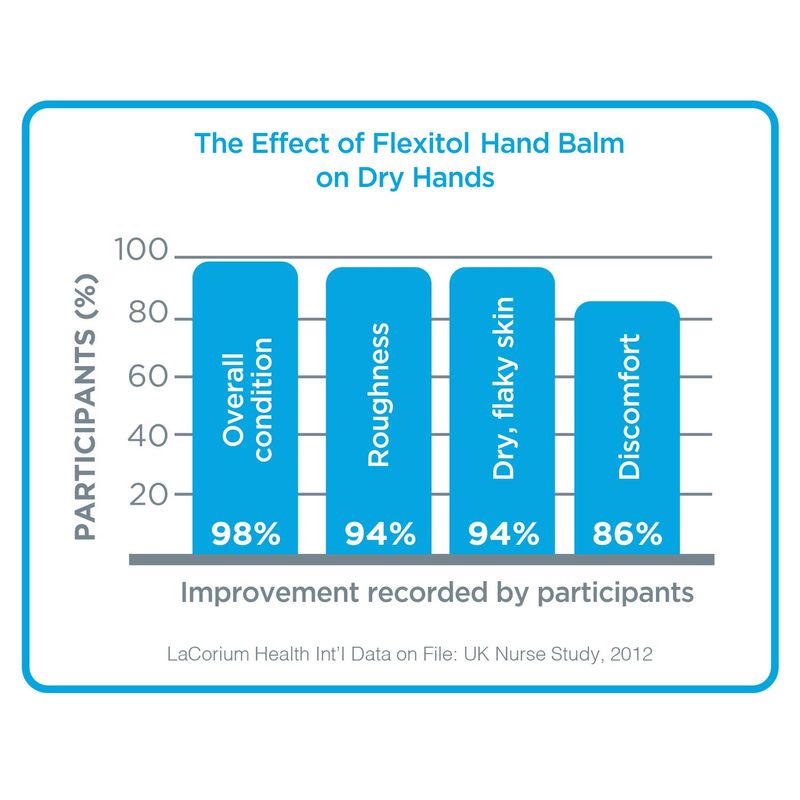 The Effect of Flexitol Hand Balm on Dry Hands

PARTICIPANTS (%)

100
80
60
40
20

Overall condition
98%

Roughness
94%

Dry, flaky skin
94%

Discomfort
86%

Improvement recorded by participants

LaCorium Health Int'l Data on File: UK Nurse Study, 2012